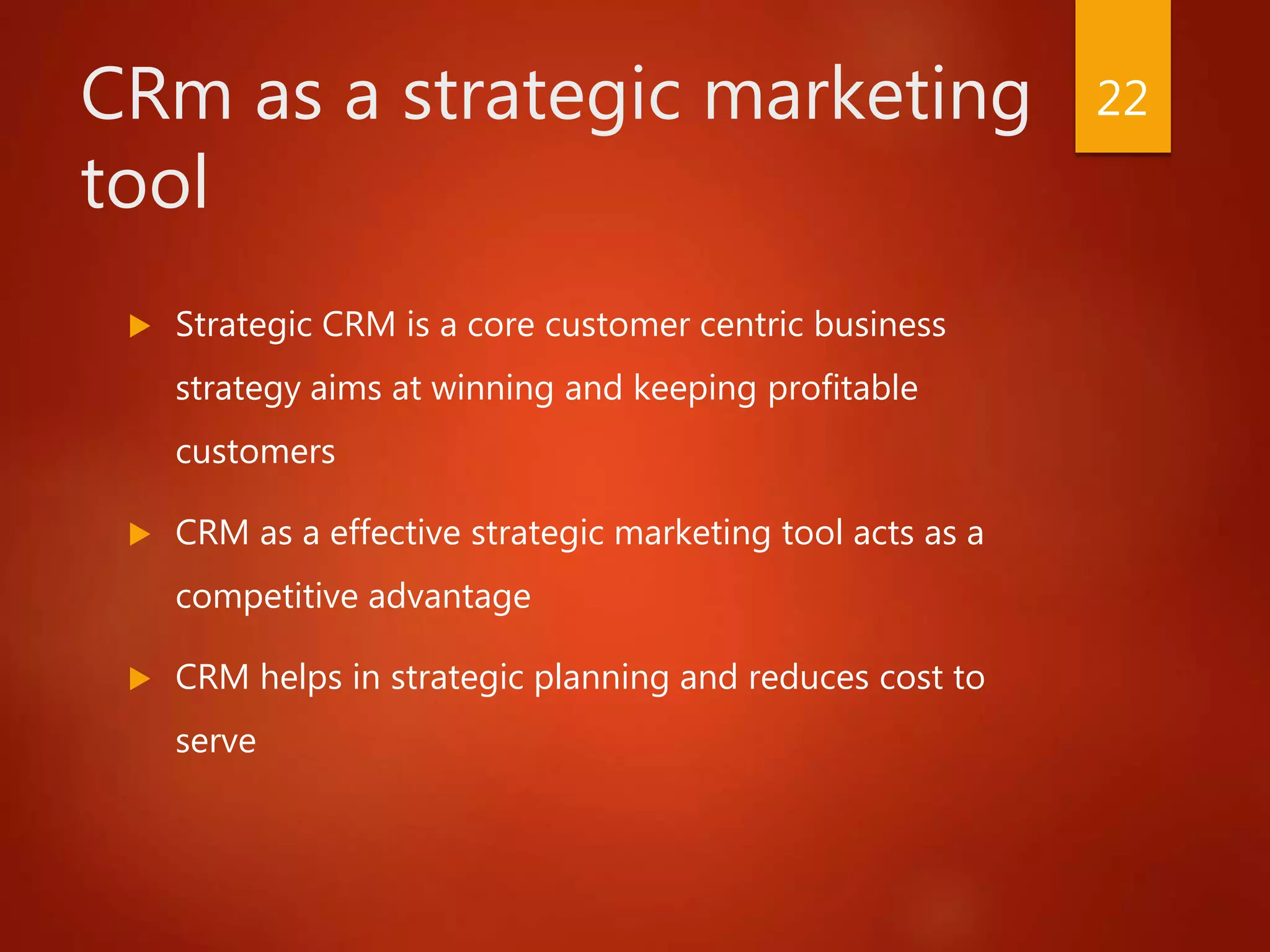 CRm as a strategic marketing tool

22

Strategic CRM is a core customer centric business strategy aims at winning and keeping profitable customers

CRM as a effective strategic marketing tool acts as a competitive advantage

CRM helps in strategic planning and reduces cost to serve